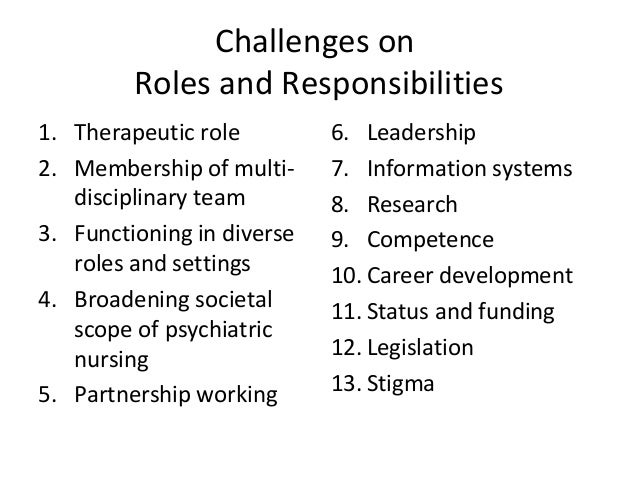 Challenges on
Roles and Responsibilities

1. Therapeutic role
2. Membership of multi-disciplinary team
3. Functioning in diverse roles and settings
4. Broadening societal scope of psychiatric nursing
5. Partnership working

6. Leadership
7. Information systems
8. Research
9. Competence
10. Career development
11. Status and funding
12. Legislation
13. Stigma